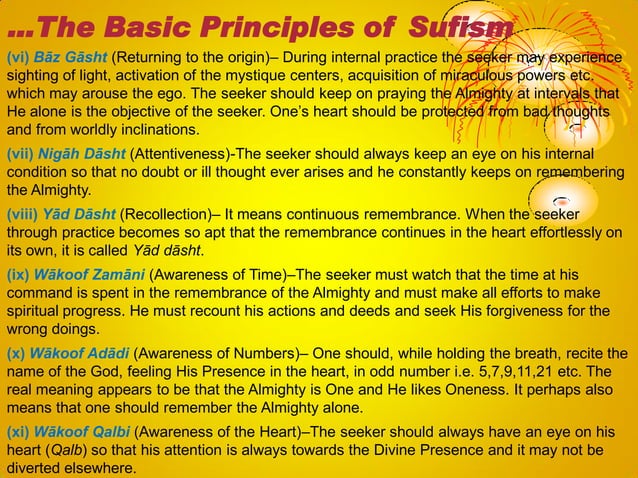 ...The Basic Principles of Sufism

(vi) Bāz Gāsht (Returning to the origin)– During internal practice the seeker may experience sighting of light, activation of the mystique centers, acquisition of miraculous powers etc. which may arouse the ego. The seeker should keep on praying the Almighty at intervals that He alone is the objective of the seeker. One's heart should be protected from bad thoughts and from worldly inclinations.

(vii) Nigāh Dāsht (Attentiveness)-The seeker should always keep an eye on his internal condition so that no doubt or ill thought ever arises and he constantly keeps on remembering the Almighty.

(viii) Yād Dāsht (Recollection)– It means continuous remembrance. When the seeker through practice becomes so apt that the remembrance continues in the heart effortlessly on its own, it is called Yād dāsht.

(ix) Wākoof Zamāni (Awareness of Time)–The seeker must watch that the time at his command is spent in the remembrance of the Almighty and must make all efforts to make spiritual progress. He must recount his actions and deeds and seek His forgiveness for the wrong doings.

(x) Wākoof Adādi (Awareness of Numbers)– One should, while holding the breath, recite the name of the God, feeling His Presence in the heart, in odd number i.e. 5,7,9,11,21 etc. The real meaning appears to be that the Almighty is One and He likes Oneness. It perhaps also means that one should remember the Almighty alone.

(xi) Wākoof Qalbi (Awareness of the Heart)–The seeker should always have an eye on his heart (Qalb) so that his attention is always towards the Divine Presence and it may not be diverted elsewhere.